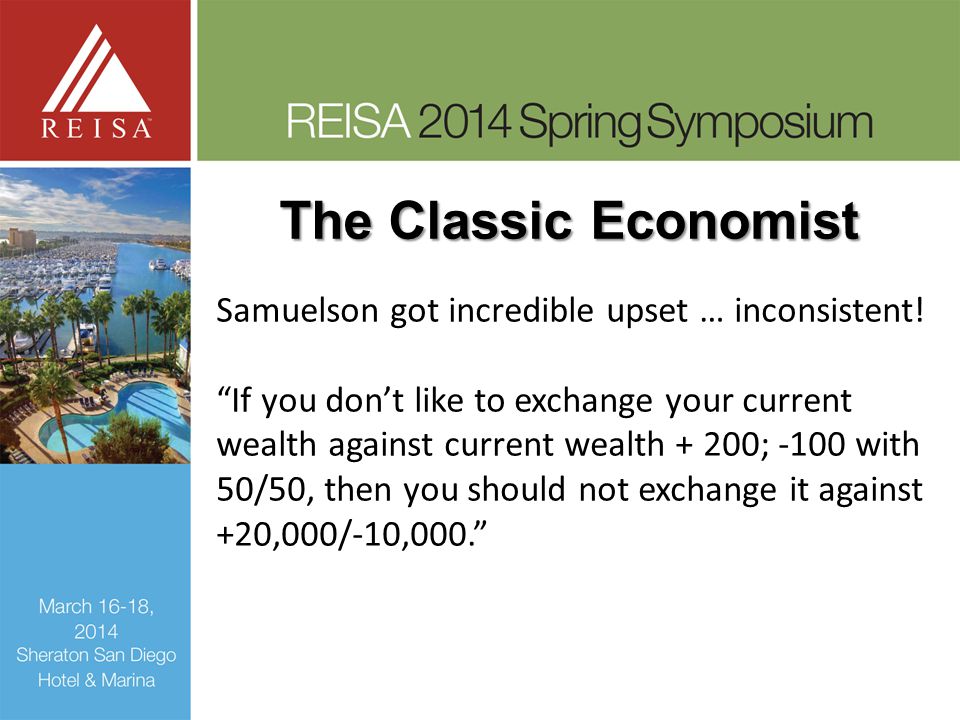 REISA

REISA 2014 Spring Symposium

The Classic Economist

Samuelson got incredible upset … inconsistent!

“If you don’t like to exchange your current wealth against current wealth + 200; -100 with 50/50, then you should not exchange it against +20,000/-10,000.”

March 16-18, 2014
Sheraton San Diego Hotel & Marina